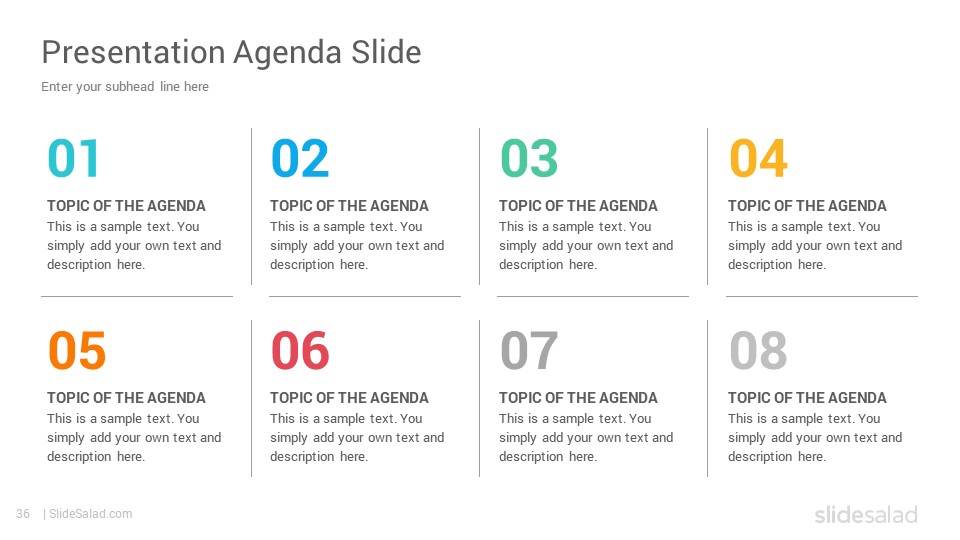 Presentation Agenda Slide

Enter your subhead line here

01

TOPIC OF THE AGENDA

This is a sample text. You simply add your own text and description here.

02

TOPIC OF THE AGENDA

This is a sample text. You simply add your own text and description here.

03

TOPIC OF THE AGENDA

This is a sample text. You simply add your own text and description here.

04

TOPIC OF THE AGENDA

This is a sample text. You simply add your own text and description here.

05

TOPIC OF THE AGENDA

This is a sample text. You simply add your own text and description here.

06

TOPIC OF THE AGENDA

This is a sample text. You simply add your own text and description here.

07

TOPIC OF THE AGENDA

This is a sample text. You simply add your own text and description here.

08

TOPIC OF THE AGENDA

This is a sample text. You simply add your own text and description here.

36 | SlideSalad.com

slidesalad